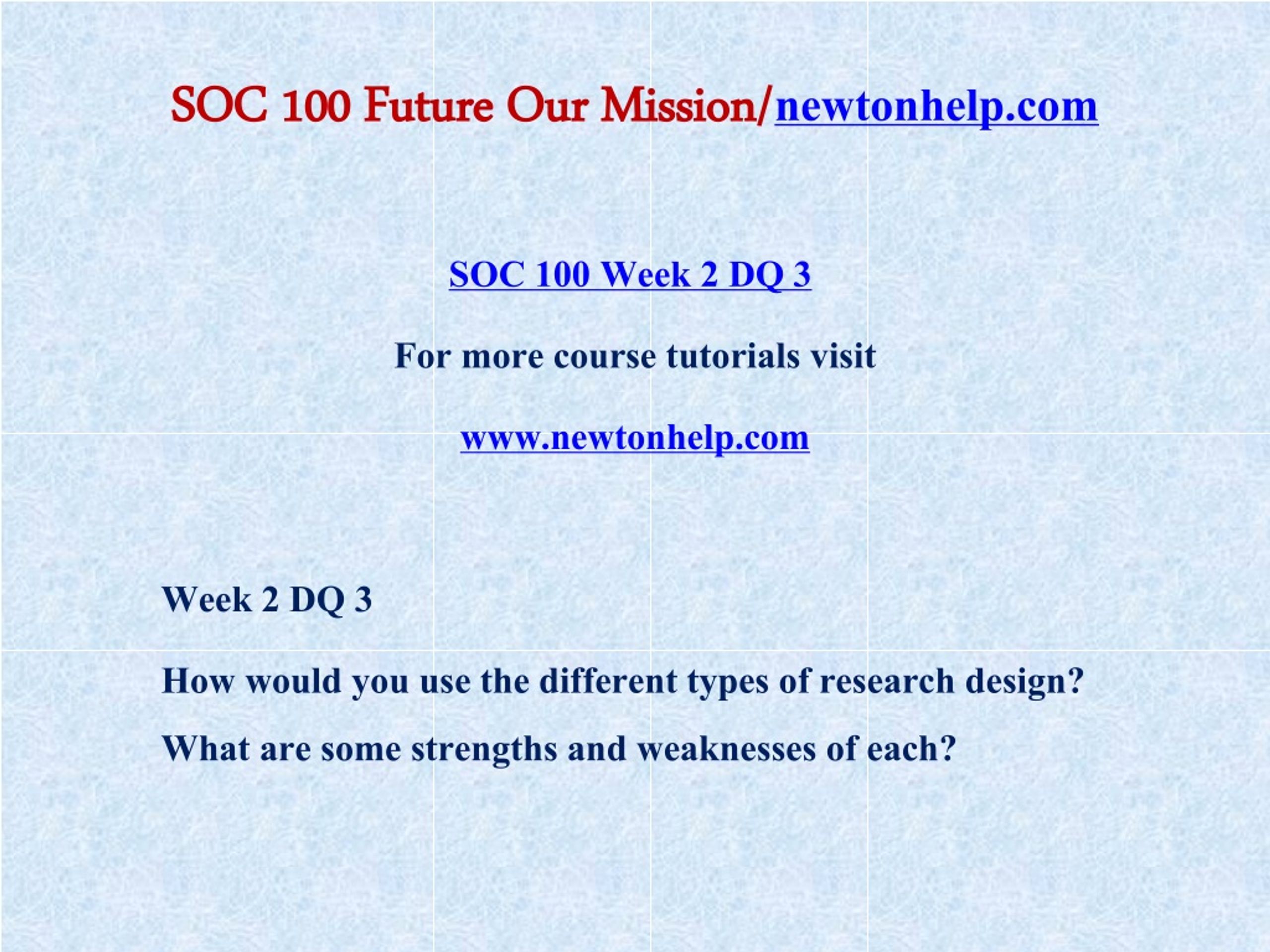 SOC 100 Future Our Mission/newtonhelp.com

SOC 100 Week 2 DQ 3

For more course tutorials visit

www.newtonhelp.com

Week 2 DQ 3

How would you use the different types of research design?

What are some strengths and weaknesses of each?